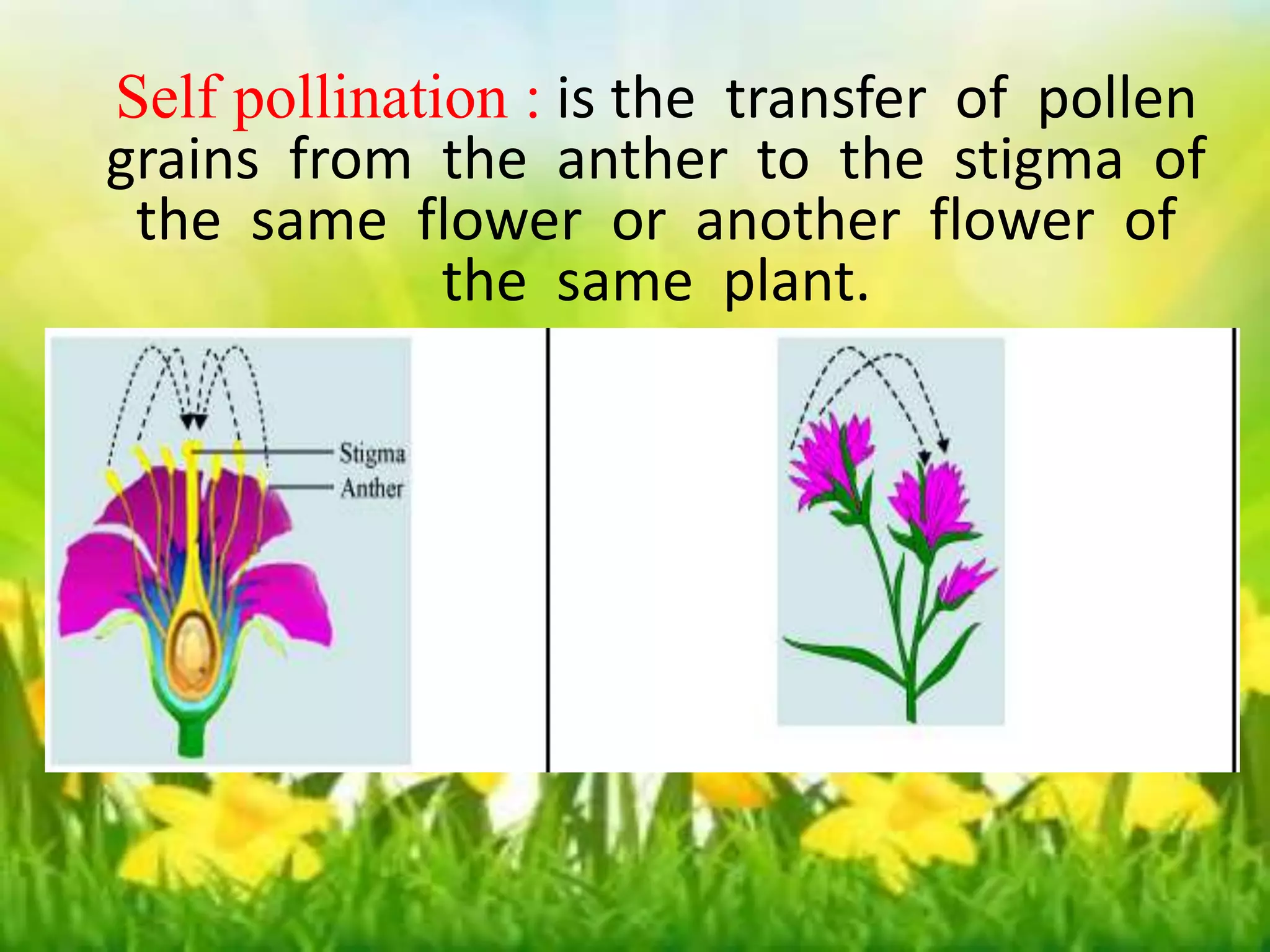 Self pollination : is the transfer of pollen grains from the anther to the stigma of the same flower or another flower of the same plant.

Stigma
Anther